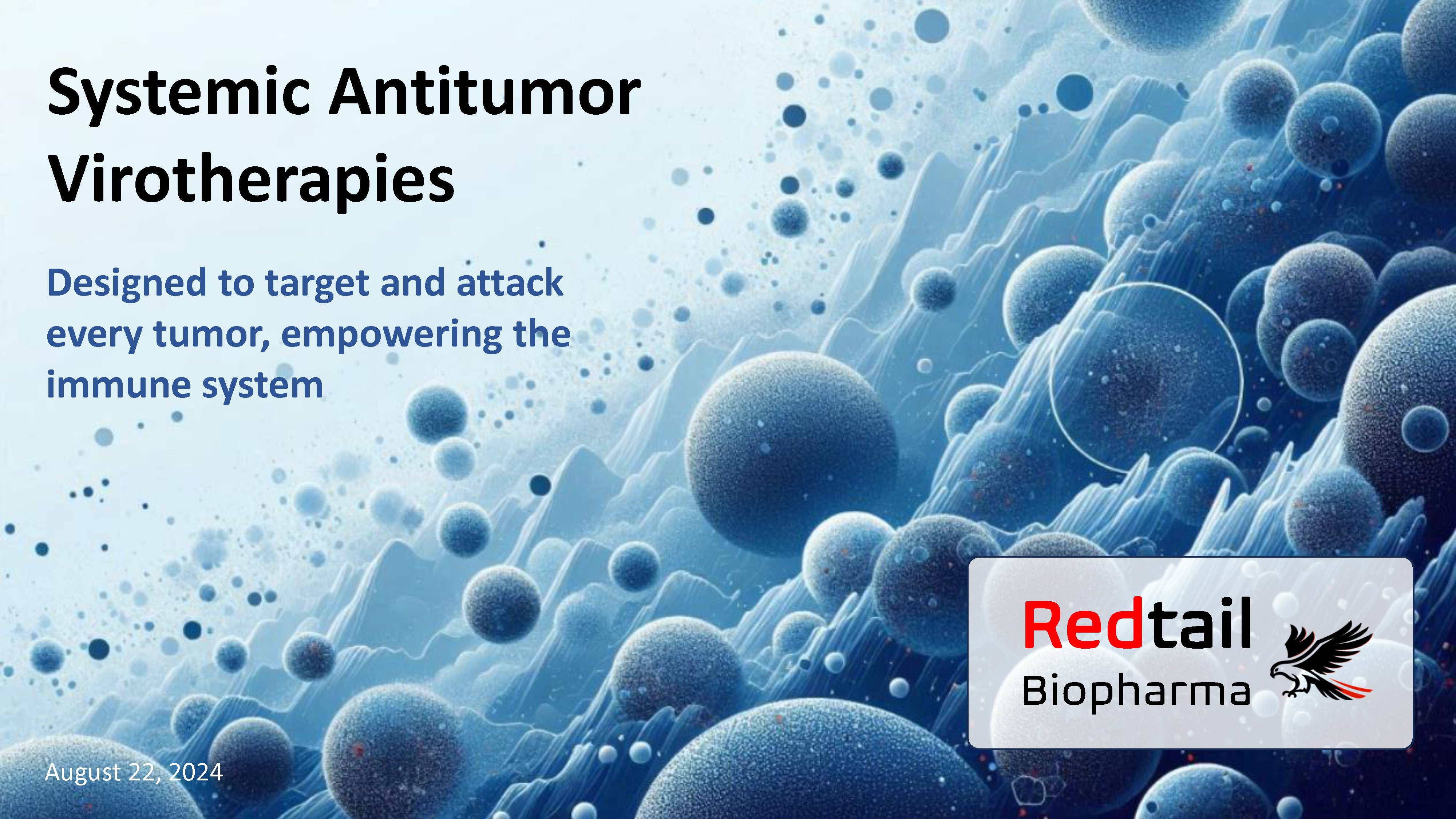 Systemic Antitumor Virotherapies

Designed to target and attack every tumor, empowering the immune system

Redtail Biopharma

August 22, 2024